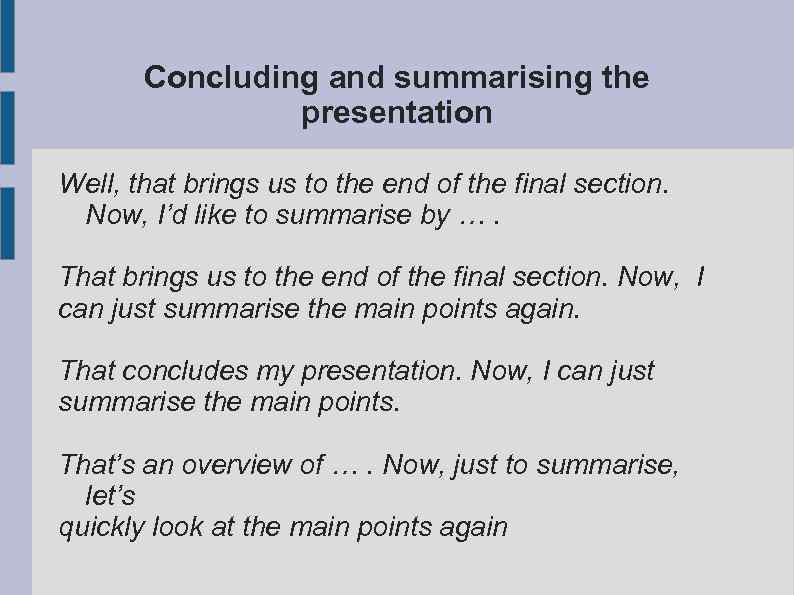 Concluding and summarising the presentation

Well, that brings us to the end of the final section. Now, I'd like to summarise by … .

That brings us to the end of the final section. Now, I can just summarise the main points again.

That concludes my presentation. Now, I can just summarise the main points.

That's an overview of … . Now, just to summarise, let's
quickly look at the main points again